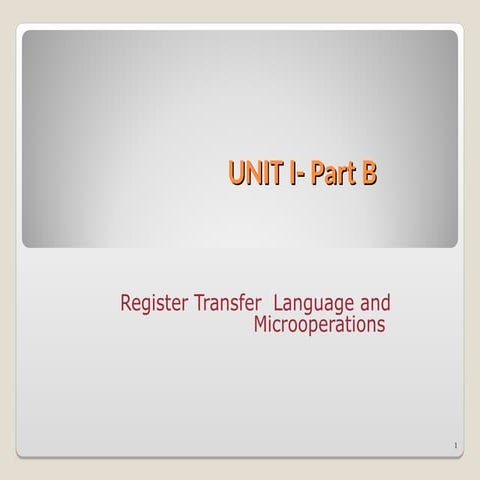 UNIT I- Part B

Register Transfer Language and Microoperations

1